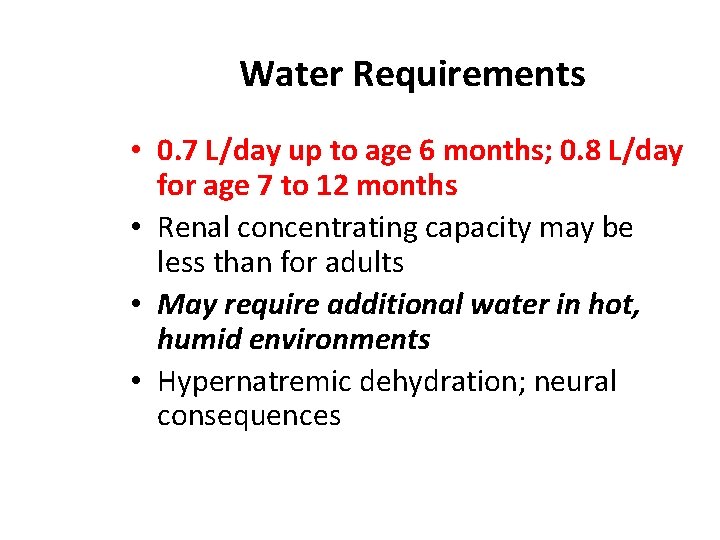 Water Requirements

• 0.7 L/day up to age 6 months; 0.8 L/day for age 7 to 12 months
• Renal concentrating capacity may be less than for adults
• May require additional water in hot, humid environments
• Hypernatremic dehydration; neural consequences